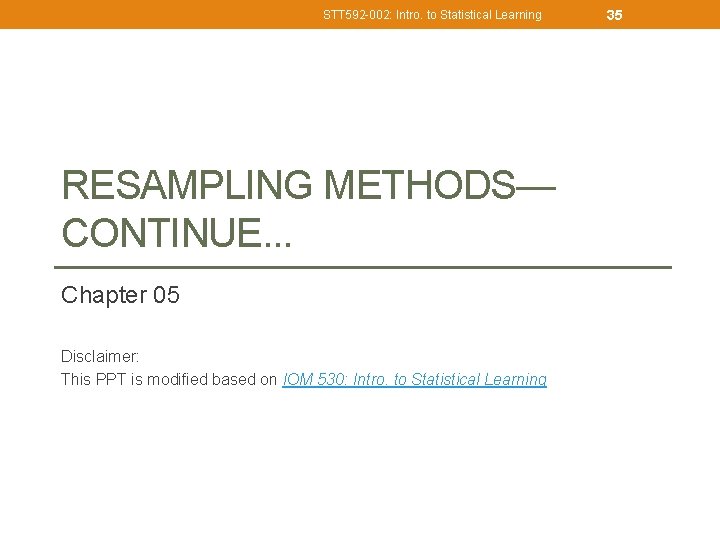 STT592-002: Intro. to Statistical Learning

35

RESAMPLING METHODS— CONTINUE...

Chapter 05

Disclaimer:
This PPT is modified based on IOM 530: Intro. to Statistical Learning